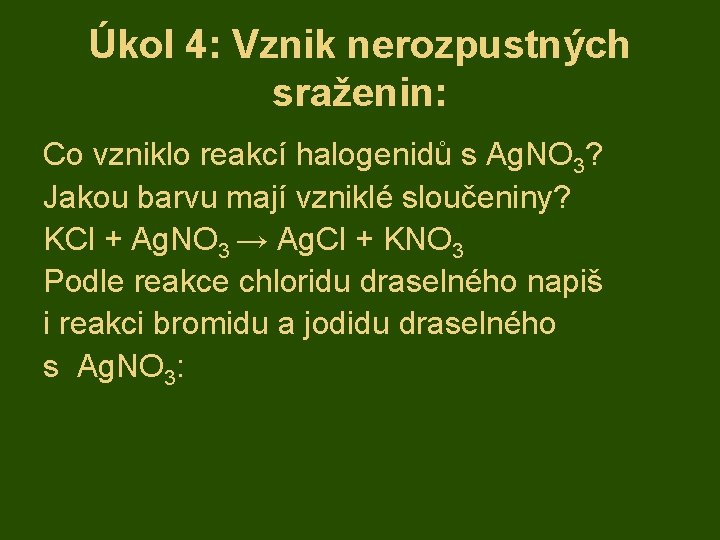 Úkol 4: Vznik nerozpustných sraženin:

Co vzniklo reakcí halogenidů s $AgNO_3$?
Jakou barvu mají vzniklé sloučeniny?
$KCl + AgNO_3 \rightarrow AgCl + KNO_3$
Podle reakce chloridu draselného napiš i reakci bromidu a jodidu draselného s $AgNO_3$: